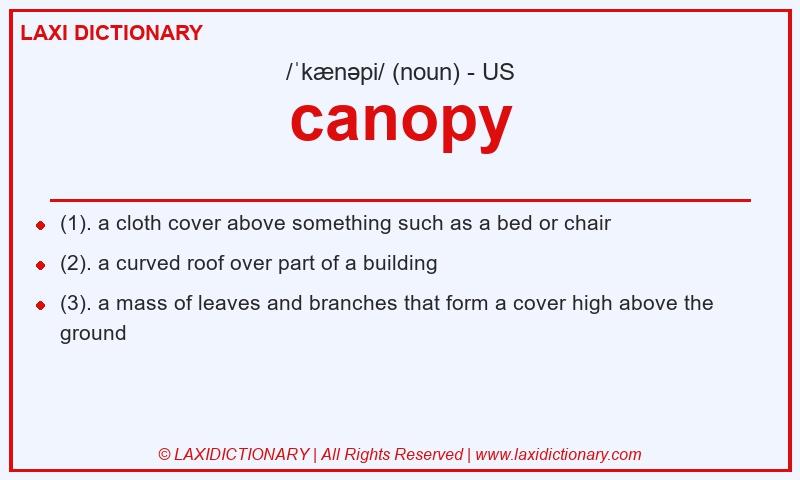 LAXI DICTIONARY

/ˈkænəpi/ (noun) - US

canopy

- (1). a cloth cover above something such as a bed or chair
- (2). a curved roof over part of a building
- (3). a mass of leaves and branches that form a cover high above the ground

© LAXIDICTIONARY | All Rights Reserved | www.laxidictionary.com